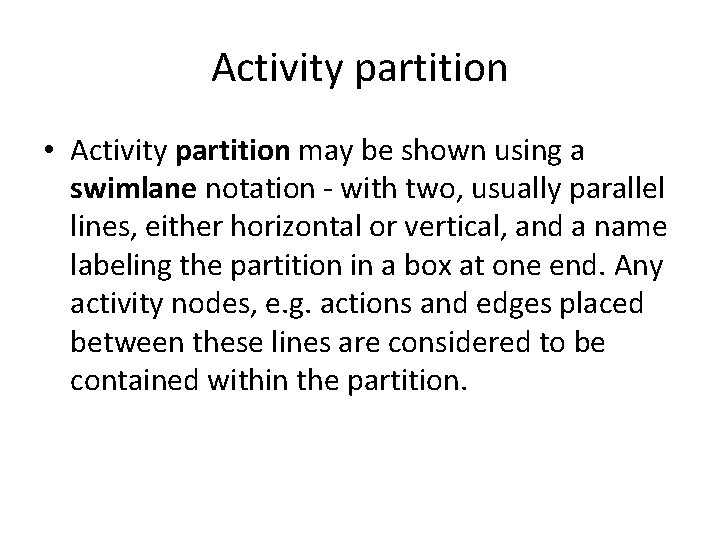 Activity partition

• Activity partition may be shown using a swimlane notation - with two, usually parallel lines, either horizontal or vertical, and a name labeling the partition in a box at one end. Any activity nodes, e.g. actions and edges placed between these lines are considered to be contained within the partition.